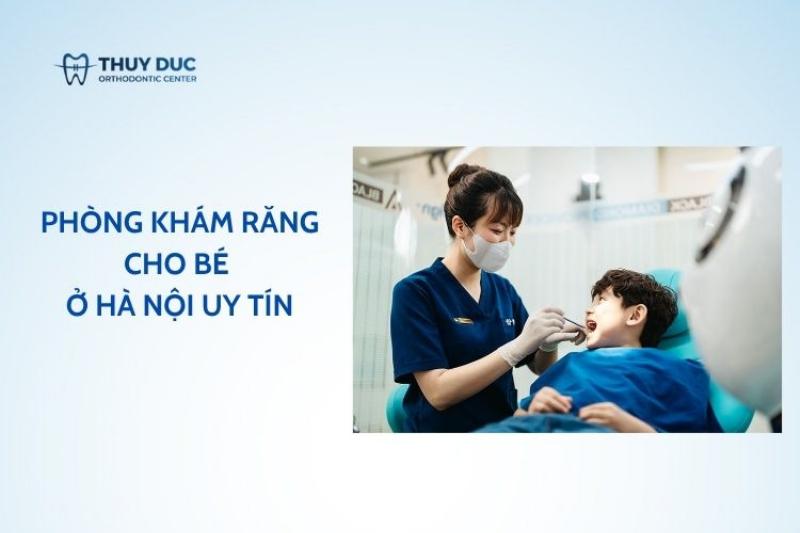 THUY DUC
ORTHODONTIC CENTER

PHÒNG KHÁM RĂNG CHO BÉ Ở HÀ NỘI UY TÍN